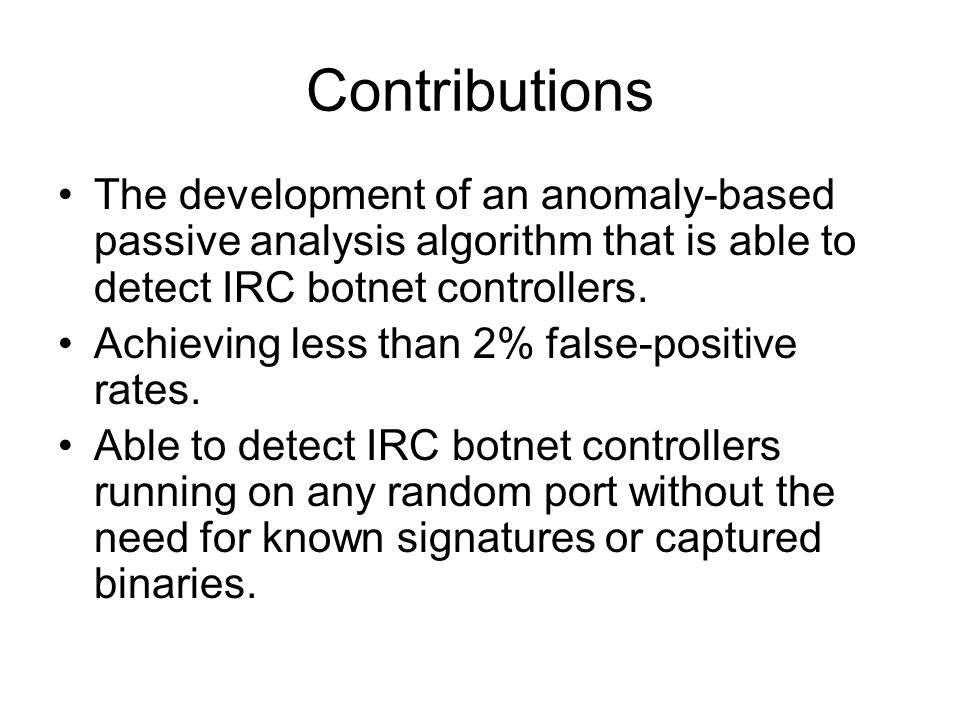 Contributions

• The development of an anomaly-based passive analysis algorithm that is able to detect IRC botnet controllers.
• Achieving less than 2% false-positive rates.
• Able to detect IRC botnet controllers running on any random port without the need for known signatures or captured binaries.